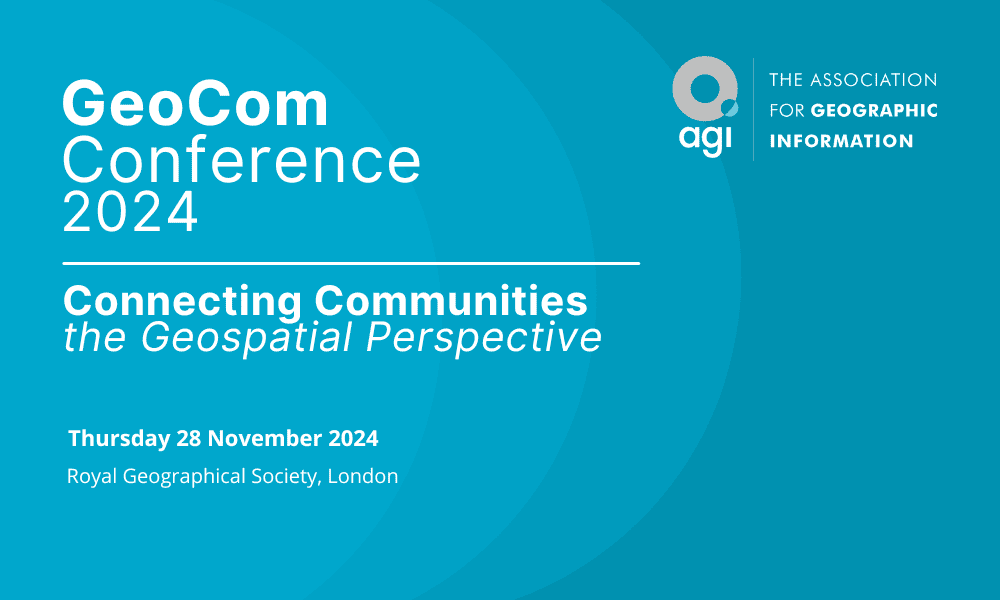 GeoCom
Conference
2024

Connecting Communities
the Geospatial Perspective

Thursday 28 November 2024

Royal Geographical Society, London

agi

THE ASSOCIATION
FOR GEOGRAPHIC
INFORMATION